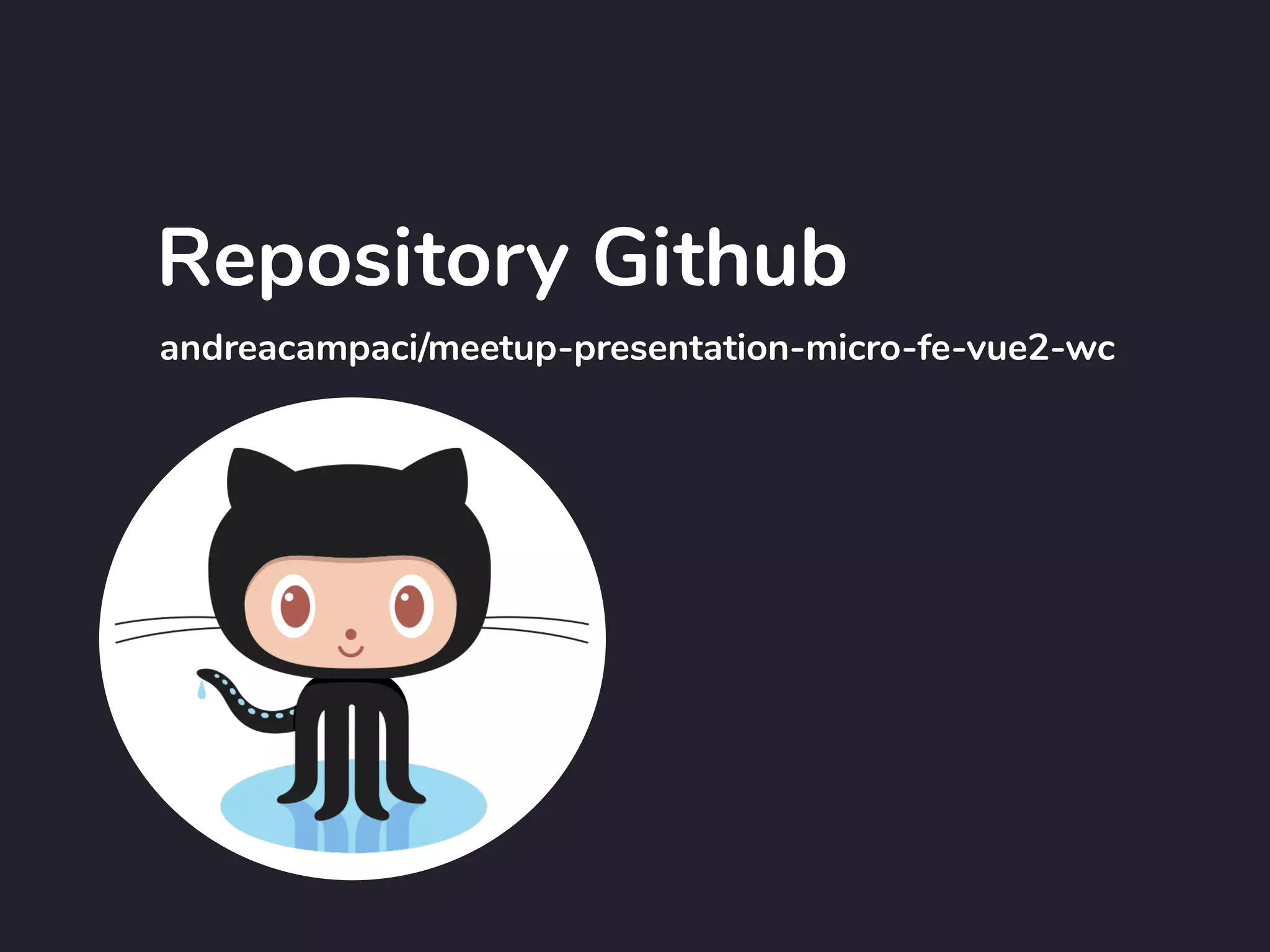 Repository Github

andreacampaci/meetup-presentation-micro-fe-vue2-wc